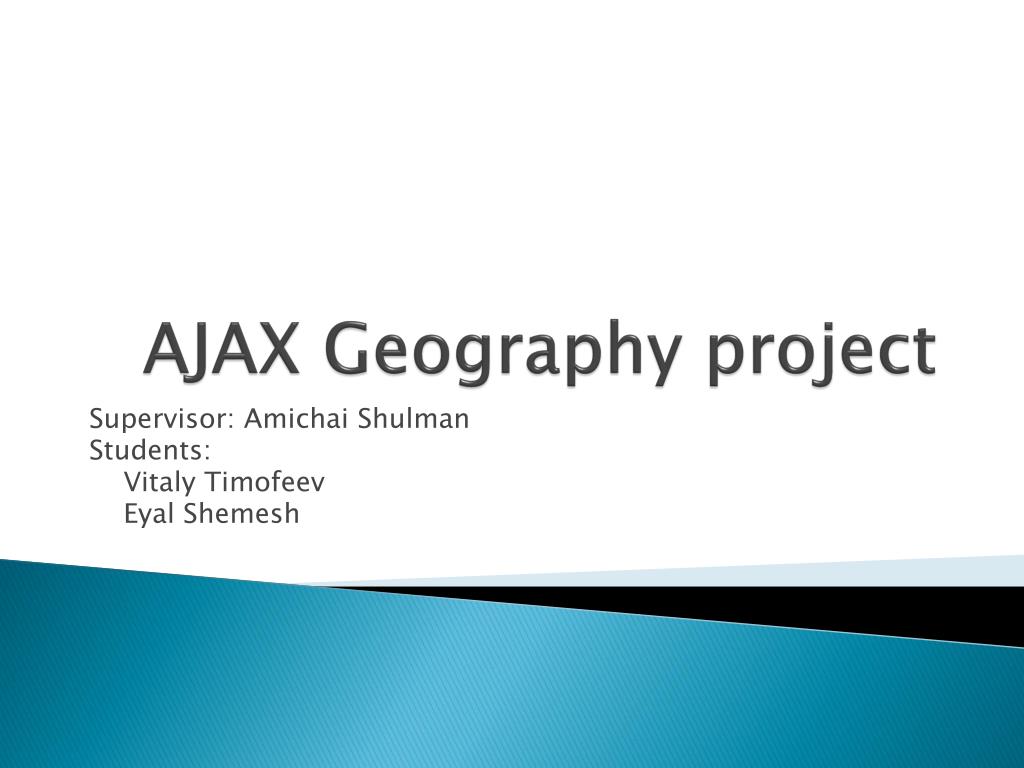 AJAX Geography project

Supervisor: Amichai Shulman
Students:
Vitaly Timofeev
Eyal Shemesh